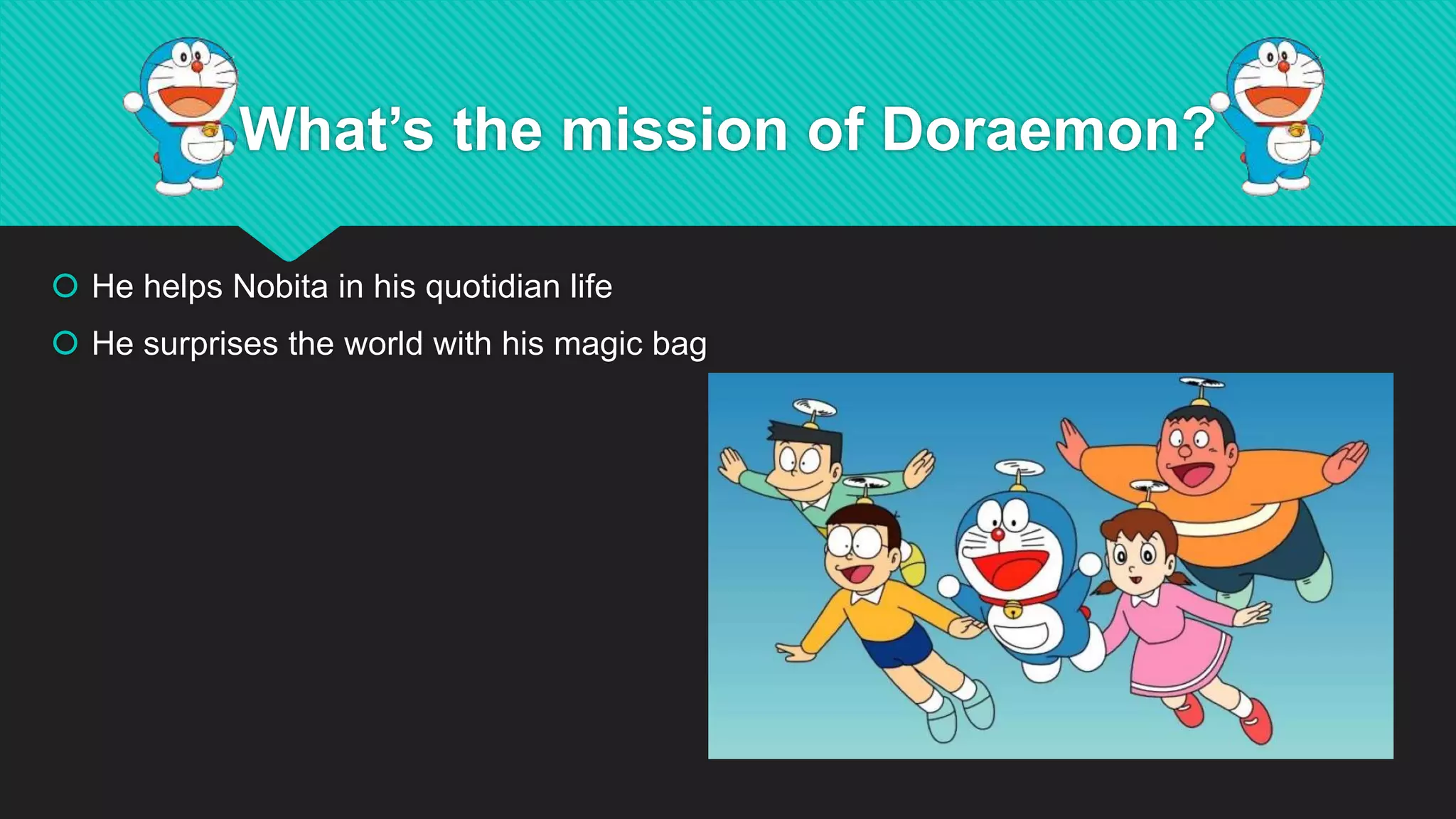 What’s the mission of Doraemon?

He helps Nobita in his quotidian life

He surprises the world with his magic bag